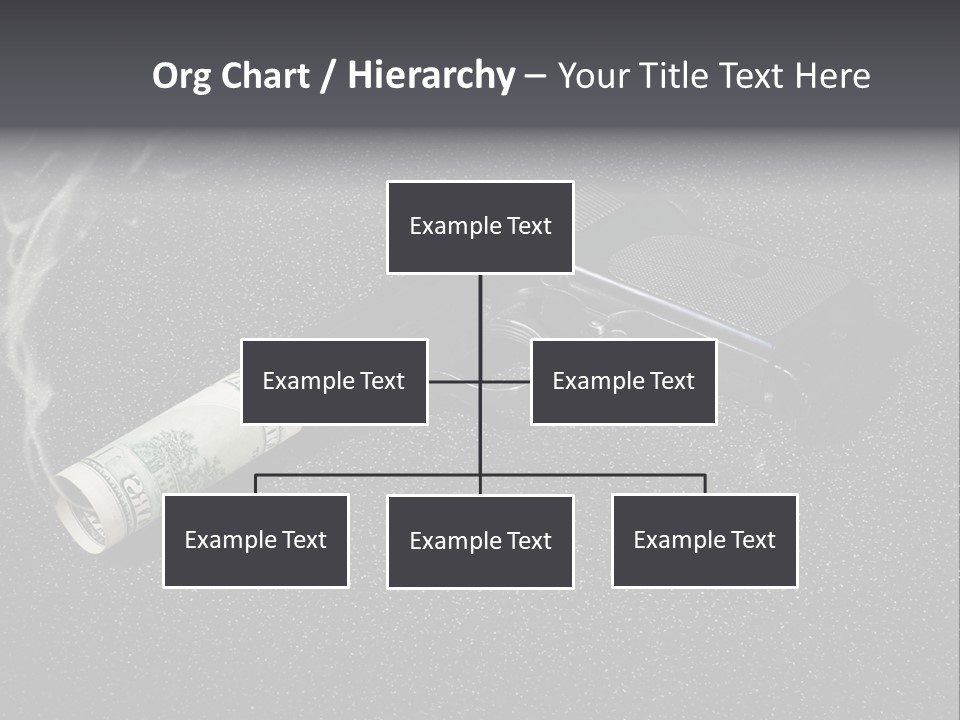 Org Chart / Hierarchy – Your Title Text Here

Example Text

Example Text

Example Text

Example Text

Example Text

Example Text